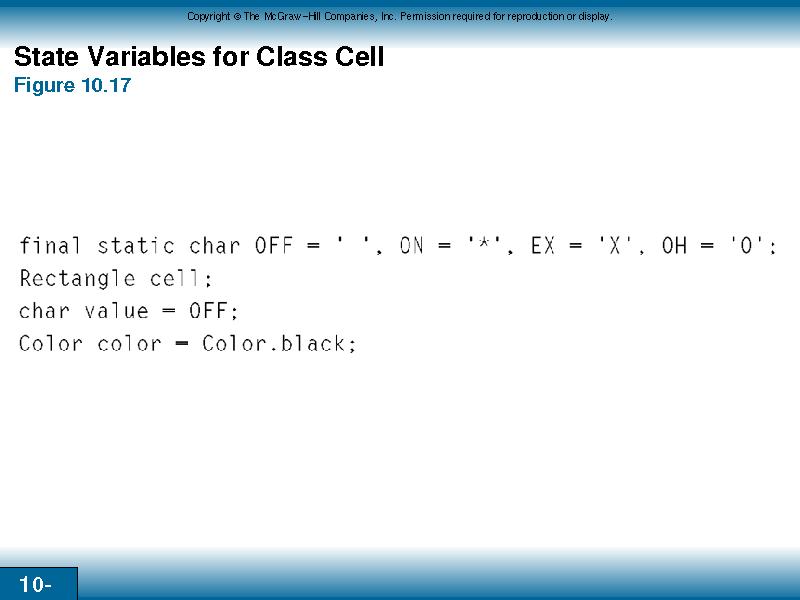 Copyright © The McGraw-Hill Companies, Inc. Permission required for reproduction or display.

State Variables for Class Cell
Figure 10.17

final static char OFF = ' ', ON = '*', EX = 'X', OH = 'O';
Rectangle cell;
char value = OFF;
Color color = Color.black;

10-